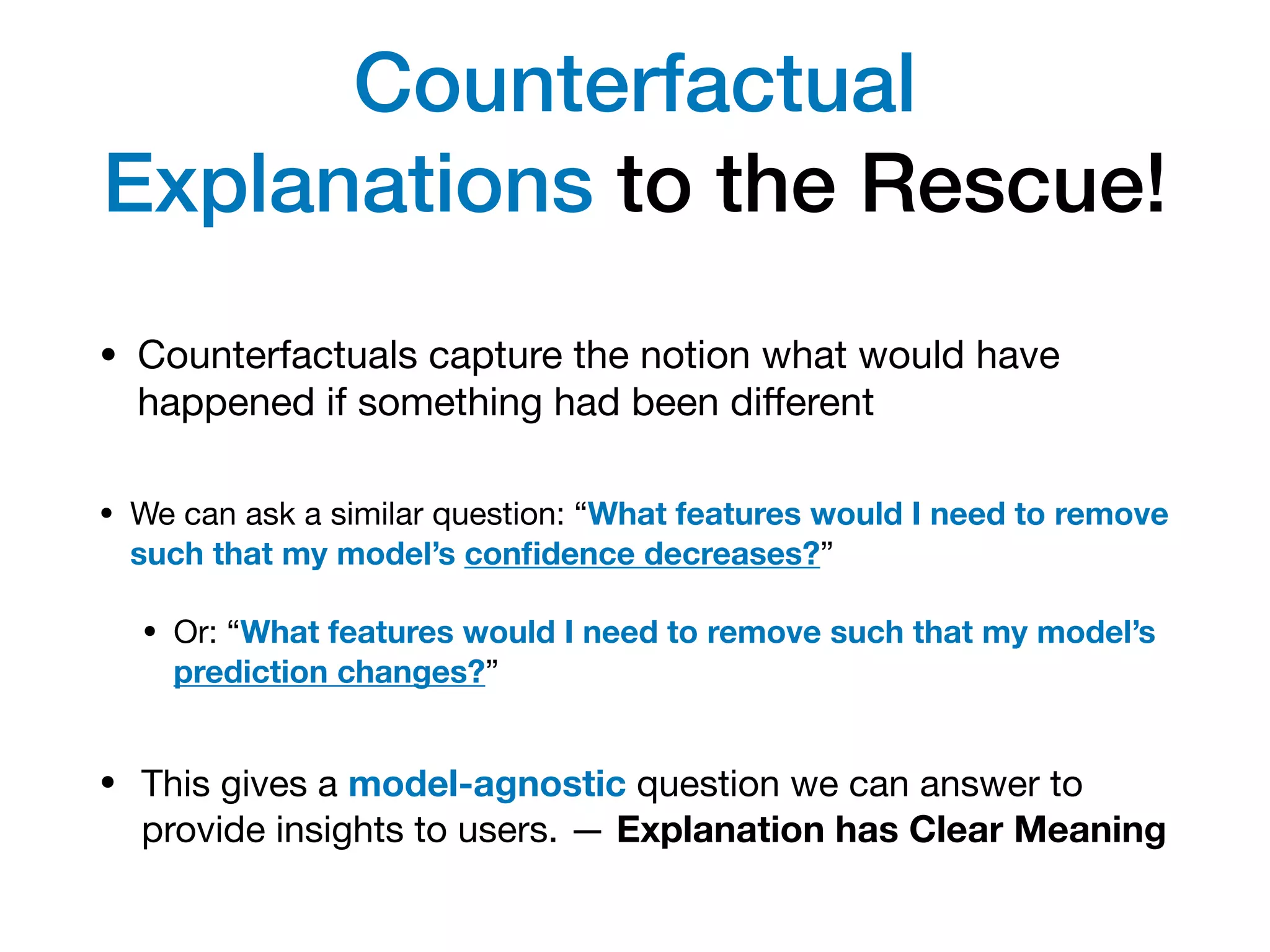 Counterfactual Explanations to the Rescue!

• Counterfactuals capture the notion what would have happened if something had been different

• We can ask a similar question: “What features would I need to remove such that my model’s confidence decreases?”

• Or: “What features would I need to remove such that my model’s prediction changes?”

• This gives a model-agnostic question we can answer to provide insights to users. — Explanation has Clear Meaning